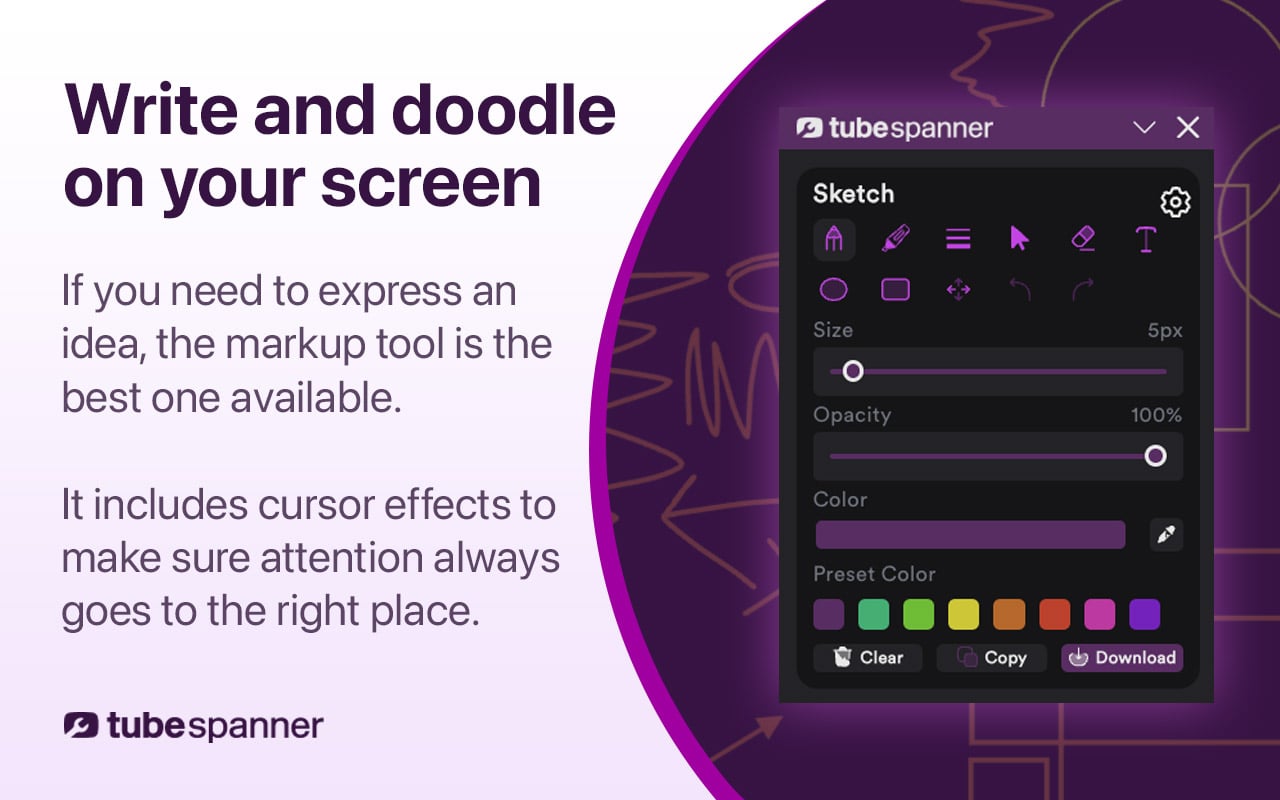 Write and doodle on your screen

If you need to express an idea, the markup tool is the best one available.

It includes cursor effects to make sure attention always goes to the right place.

tubespanner

tubespanner

Sketch

Size 5px

Opacity 100%

Color

Preset Color

Clear Copy Download